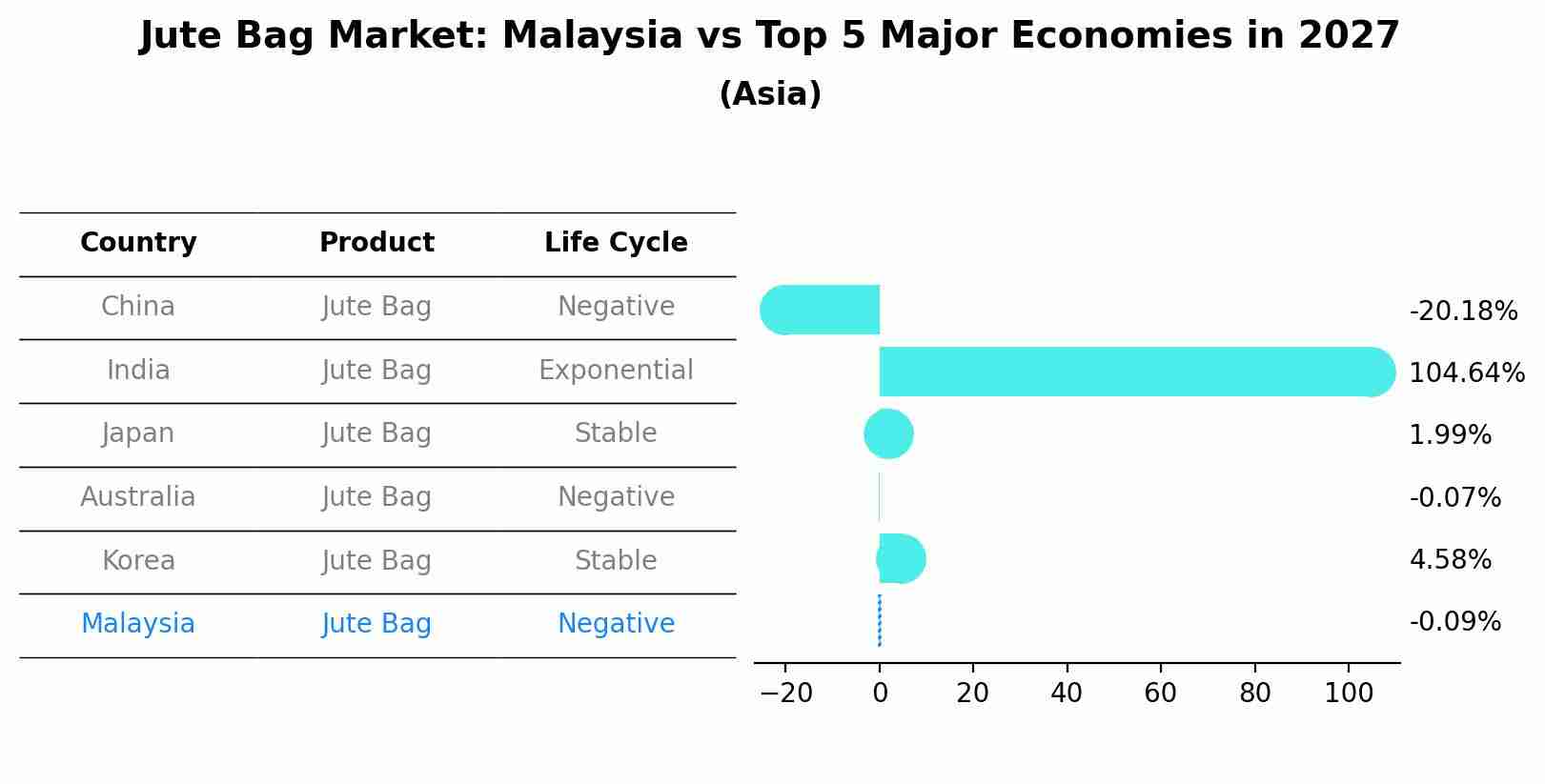 Jute Bag Market: Malaysia vs Top 5 Major Economies in 2027
(Asia)

| Country | Product | Life Cycle |
|---|---|---|
| China | Jute Bag | Negative |
| India | Jute Bag | Exponential |
| Japan | Jute Bag | Stable |
| Australia | Jute Bag | Negative |
| Korea | Jute Bag | Stable |
| Malaysia | Jute Bag | Negative |

-20.18%
104.64%
1.99%
-0.07%
4.58%
-0.09%

−20 0 20 40 60 80 100